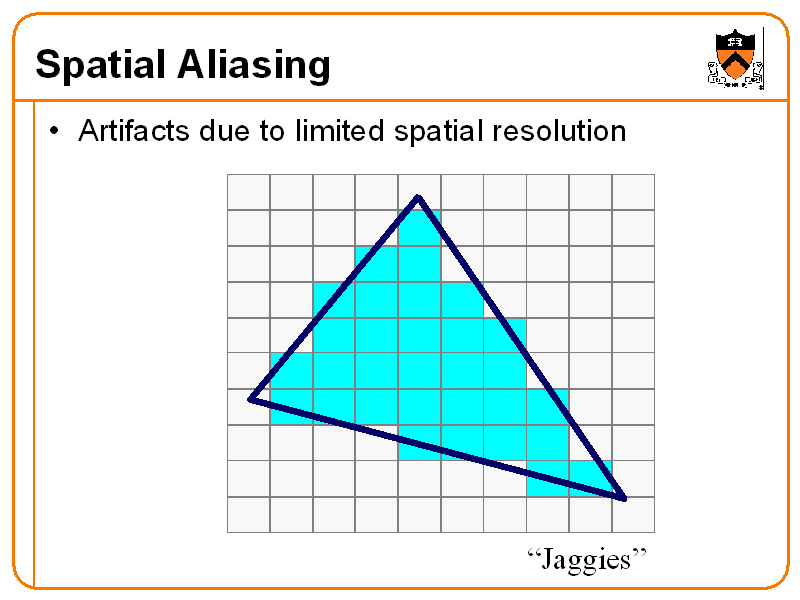 Spatial Aliasing

• Artifacts due to limited spatial resolution

“Jaggies”